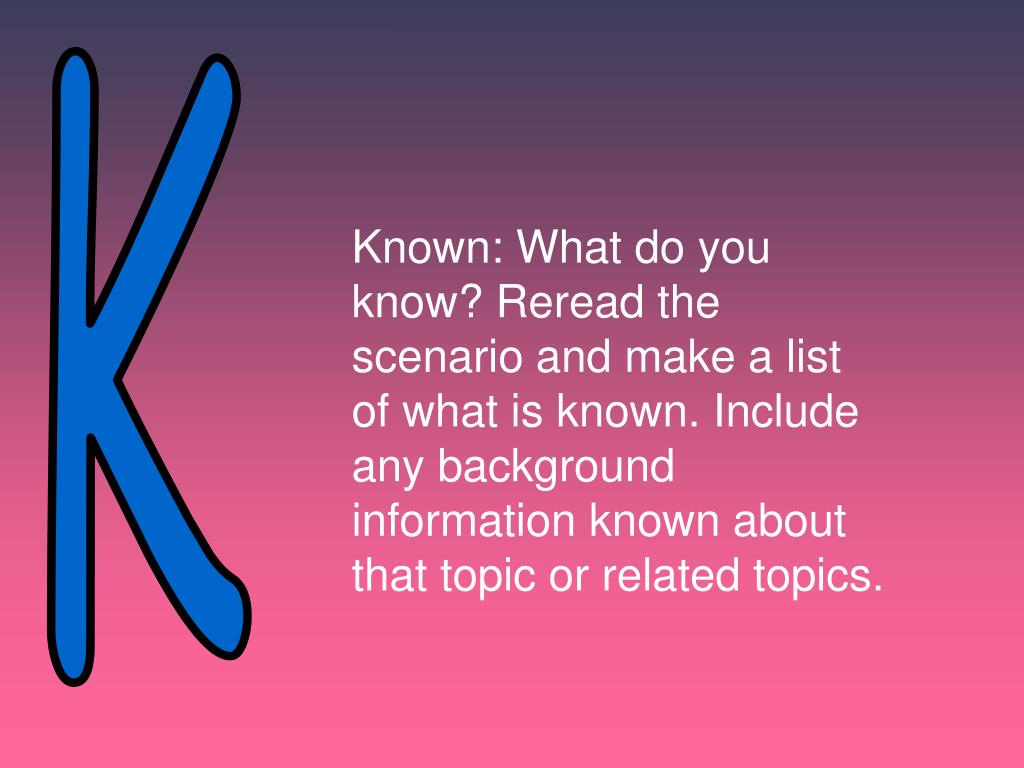 K

Known: What do you know? Reread the scenario and make a list of what is known. Include any background information known about that topic or related topics.